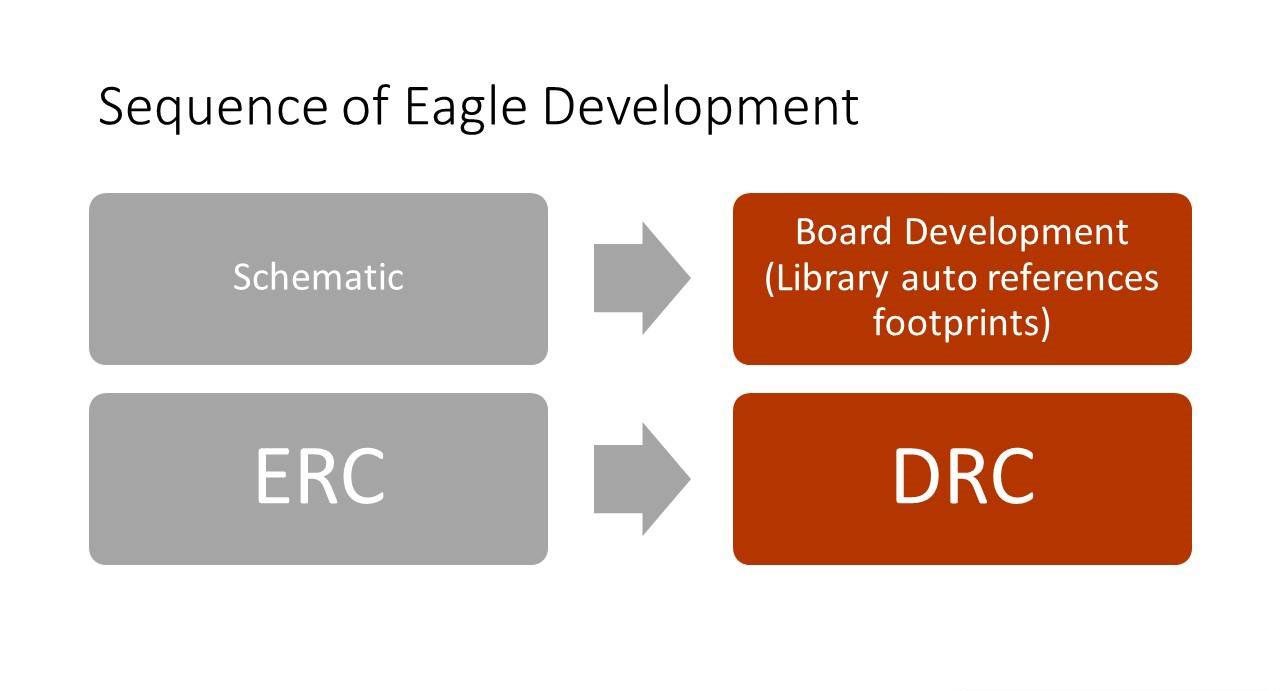 Sequence of Eagle Development

Schematic

Board Development (Library auto references footprints)

ERC

DRC